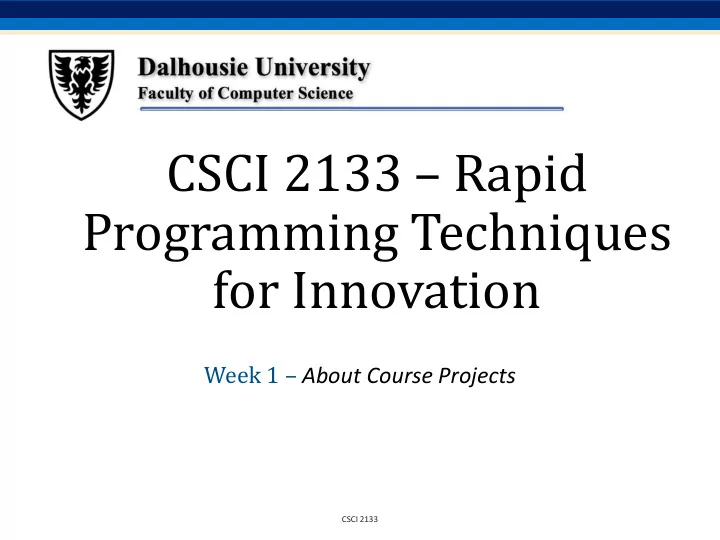 Dalhousie University
Faculty of Computer Science

CSCI 2133 – Rapid Programming Techniques for Innovation

Week 1 – About Course Projects

CSCI 2133